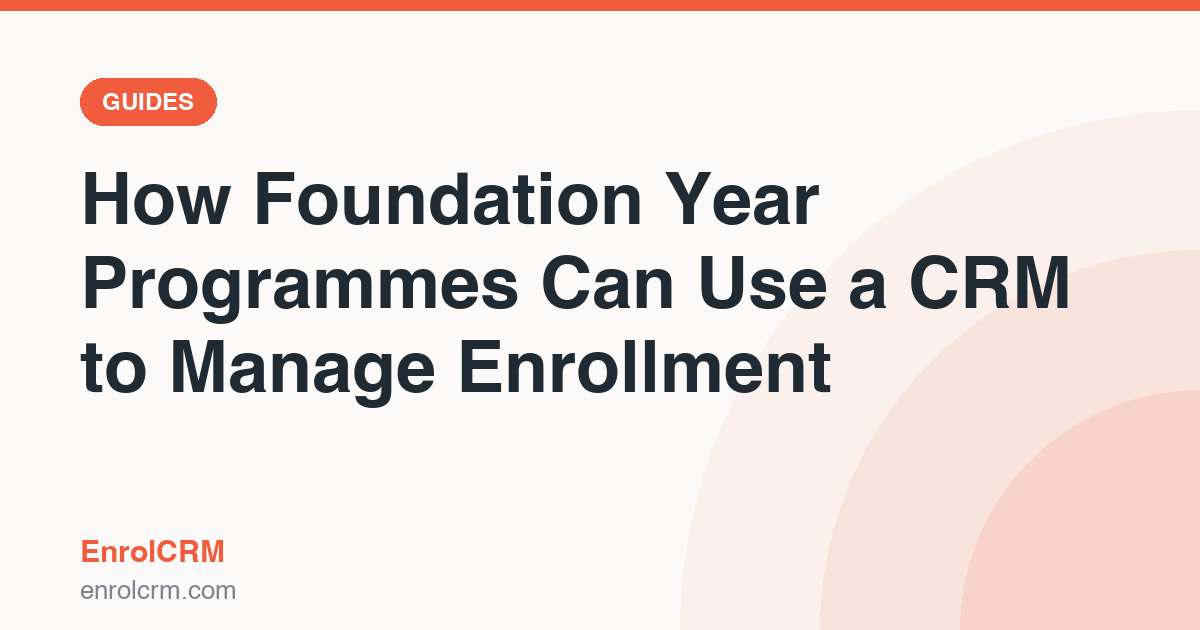 GUIDES

How Foundation Year Programmes Can Use a CRM to Manage Enrollment

EnrolCRM
enrolcrm.com